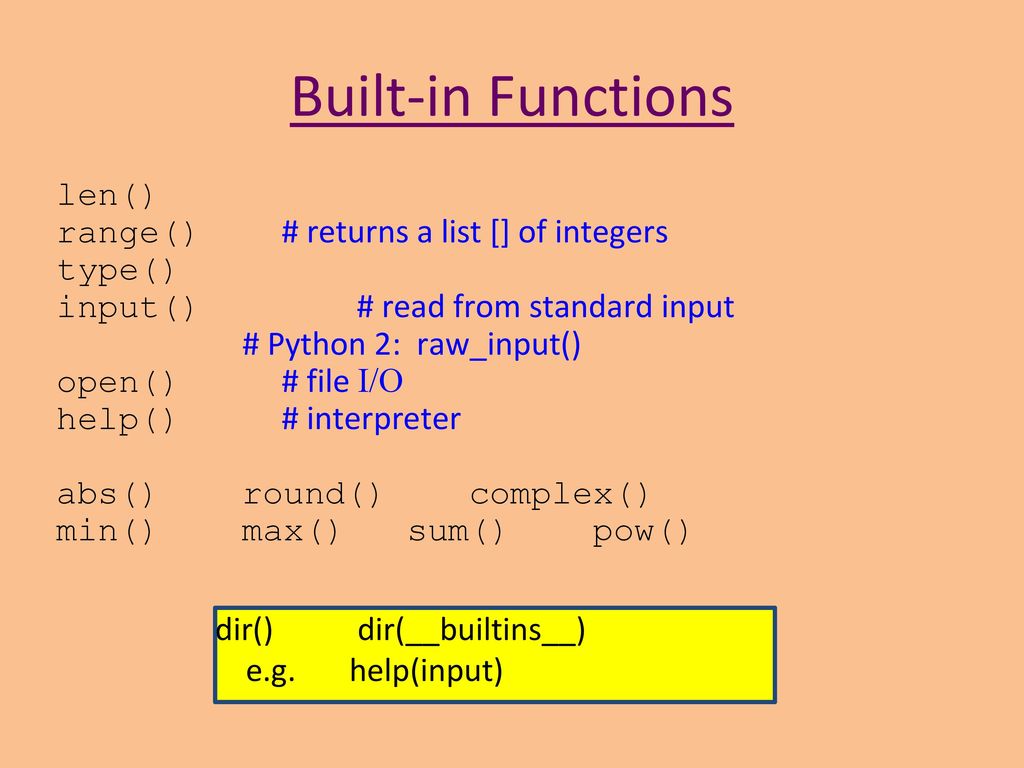 Built-in Functions

len()
range() # returns a list [] of integers
type()
input() # read from standard input
# Python 2: raw_input()
open() # file I/O
help() # interpreter

abs() round() complex()
min() max() sum() pow()

dir() dir(__builtins__)
e.g. help(input)